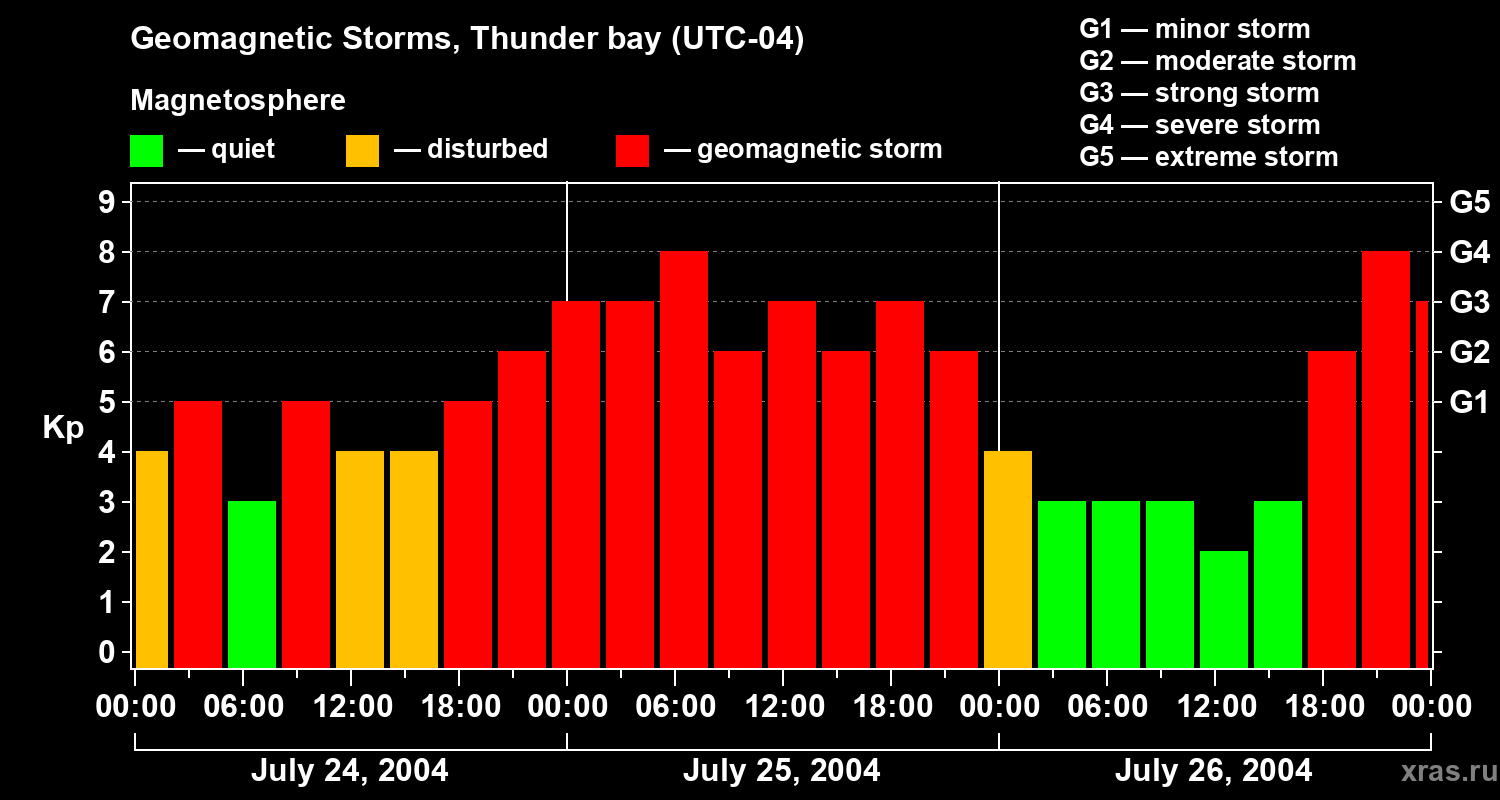 Geomagnetic Storms, Thunder bay (UTC-04)

Magnetosphere

— quiet — disturbed — geomagnetic storm

G1 — minor storm
G2 — moderate storm
G3 — strong storm
G4 — severe storm
G5 — extreme storm

Kp

9
8
7
6
5
4
3
2
1
0

G5
G4
G3
G2
G1

00:00 06:00 12:00 18:00 00:00 06:00 12:00 18:00 00:00 06:00 12:00 18:00 00:00

July 24, 2004 July 25, 2004 July 26, 2004

xras.ru